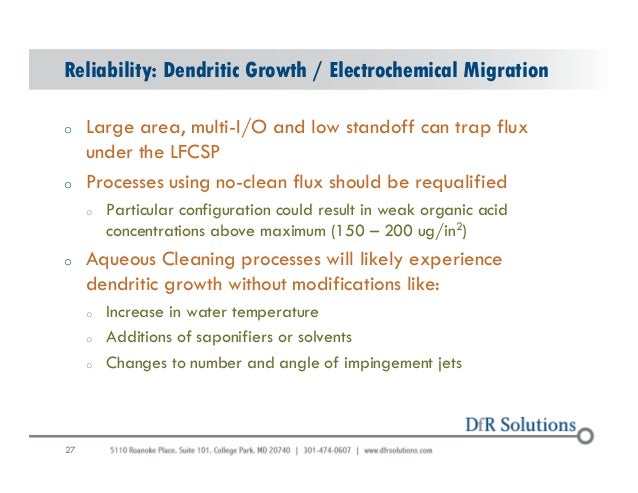 Reliability: Dendritic Growth / Electrochemical Migration

o Large area, multi-I/O and low standoff can trap flux under the LFCSP

o Processes using no-clean flux should be requalified

o Particular configuration could result in weak organic acid concentrations above maximum (150 – 200 ug/in$^2$)

o Aqueous Cleaning processes will likely experience dendritic growth without modifications like:

o Increase in water temperature

o Additions of saponifiers or solvents

o Changes to number and angle of impingement jets

DfR Solutions

27 5110 Roanoke Place, Suite 101, College Park, MD 20740 | 301-474-0607 | www.dfrsolutions.com